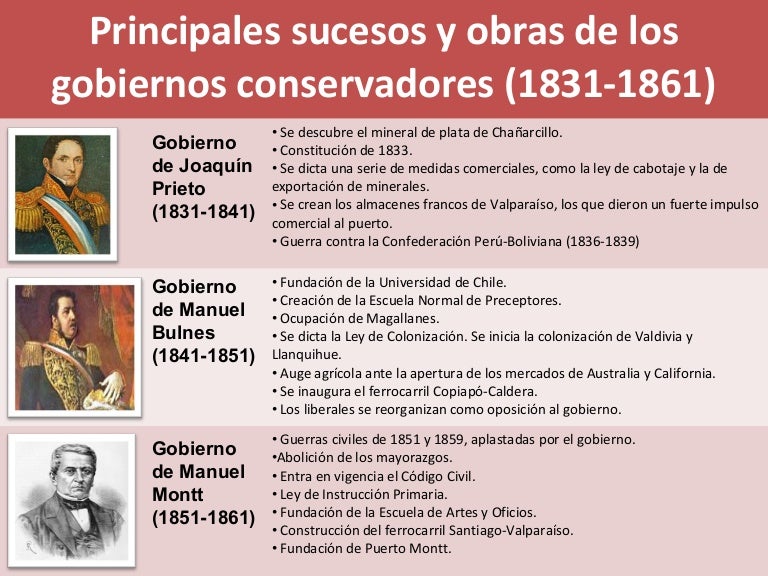 Principales sucesos y obras de los gobiernos conservadores (1831-1861)

Gobierno de Joaquín Prieto (1831-1841)

• Se descubre el mineral de plata de Chañarcillo.
• Constitución de 1833.
• Se dicta una serie de medidas comerciales, como la ley de cabotaje y la de exportación de minerales.
• Se crean los almacenes francos de Valparaíso, los que dieron un fuerte impulso comercial al puerto.
• Guerra contra la Confederación Perú-Boliviana (1836-1839)

Gobierno de Manuel Bulnes (1841-1851)

• Fundación de la Universidad de Chile.
• Creación de la Escuela Normal de Preceptores.
• Ocupación de Magallanes.
• Se dicta la Ley de Colonización. Se inicia la colonización de Valdivia y Llanquihue.
• Auge agrícola ante la apertura de los mercados de Australia y California.
• Se inaugura el ferrocarril Copiapó-Caldera.
• Los liberales se reorganizan como oposición al gobierno.

Gobierno de Manuel Montt (1851-1861)

• Guerras civiles de 1851 y 1859, aplastadas por el gobierno.
•Abolición de los mayorazgos.
• Entra en vigencia el Código Civil.
• Ley de Instrucción Primaria.
• Fundación de la Escuela de Artes y Oficios.
• Construcción del ferrocarril Santiago-Valparaíso.
• Fundación de Puerto Montt.